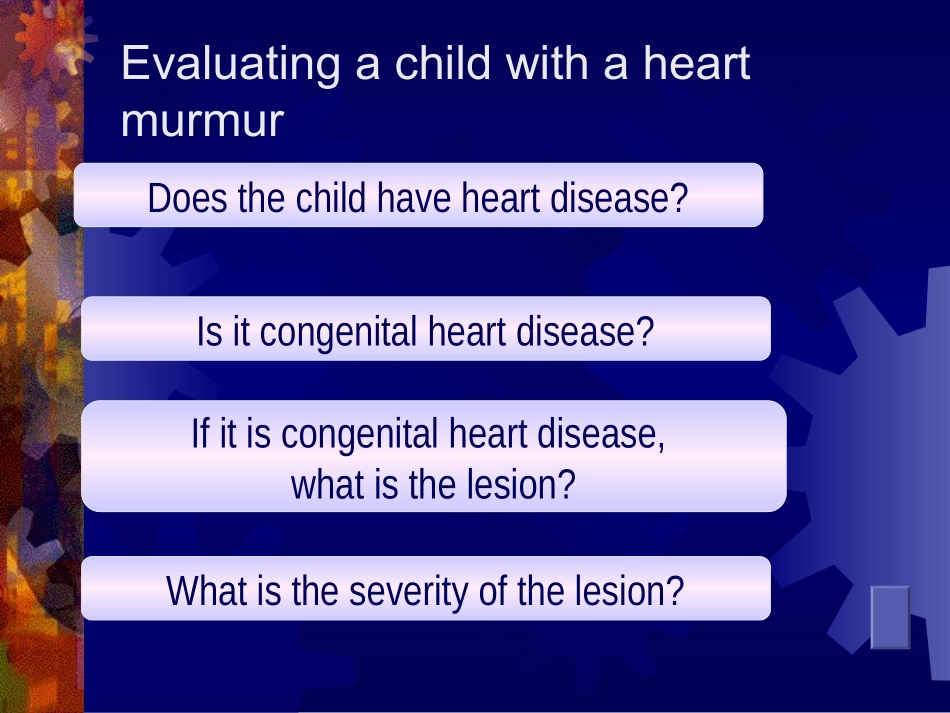 Evaluating a child with a heart murmur

Does the child have heart disease?

Is it congenital heart disease?

If it is congenital heart disease, what is the lesion?

What is the severity of the lesion?